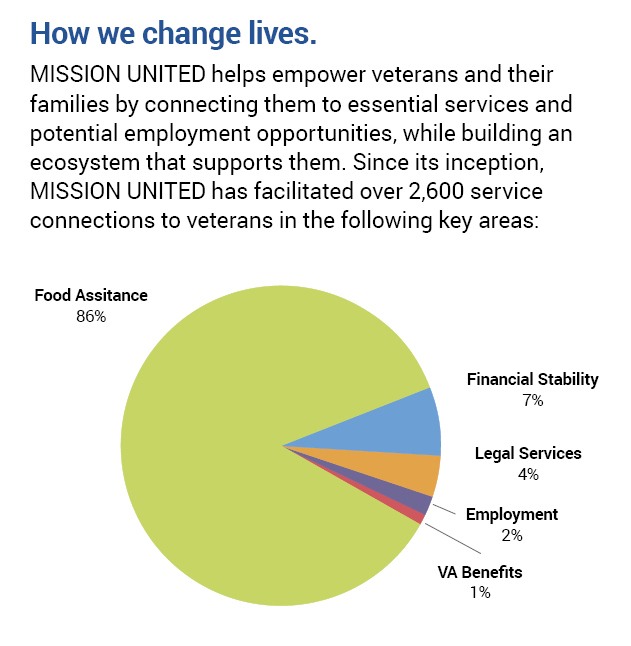 How we change lives.

MISSION UNITED helps empower veterans and their families by connecting them to essential services and potential employment opportunities, while building an ecosystem that supports them. Since its inception, MISSION UNITED has facilitated over 2,600 service connections to veterans in the following key areas:

Food Assitance
86%

Financial Stability
7%

Legal Services
4%

Employment
2%

VA Benefits
1%